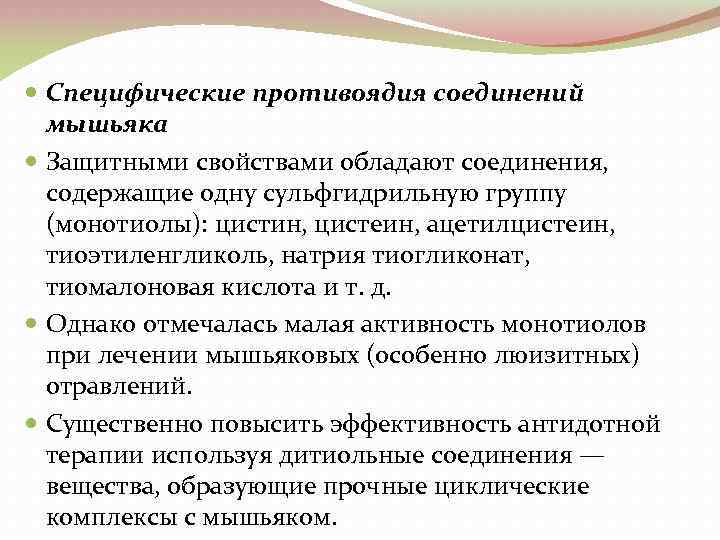 Специфические противоядия соединений мышьяка

Защитными свойствами обладают соединения, содержащие одну сульфгидрильную группу (монотиолы): цистин, цистеин, ацетилцистеин, тиоэтиленгликоль, натрия тиогликонат, тиомалоновая кислота и т. д.

Однако отмечалась малая активность монотиолов при лечении мышьяковых (особенно люизитных) отравлений.

Существенно повысить эффективность антидотной терапии используя дитиольные соединения — вещества, образующие прочные циклические комплексы с мышьяком.